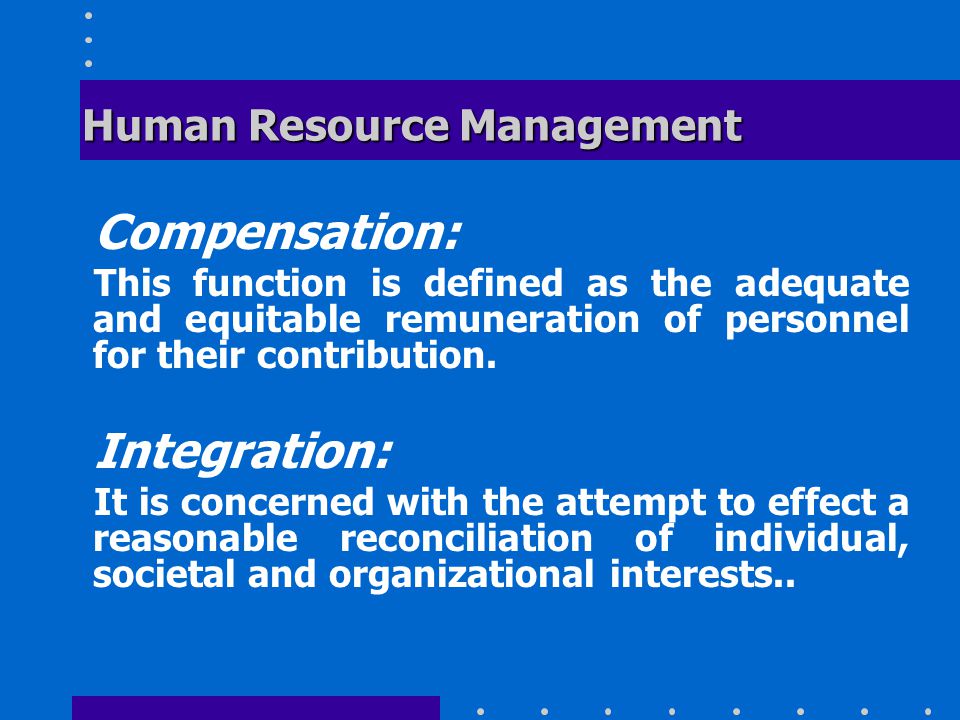 Human Resource Management

Compensation:

This function is defined as the adequate and equitable remuneration of personnel for their contribution.

Integration:

It is concerned with the attempt to effect a reasonable reconciliation of individual, societal and organizational interests..